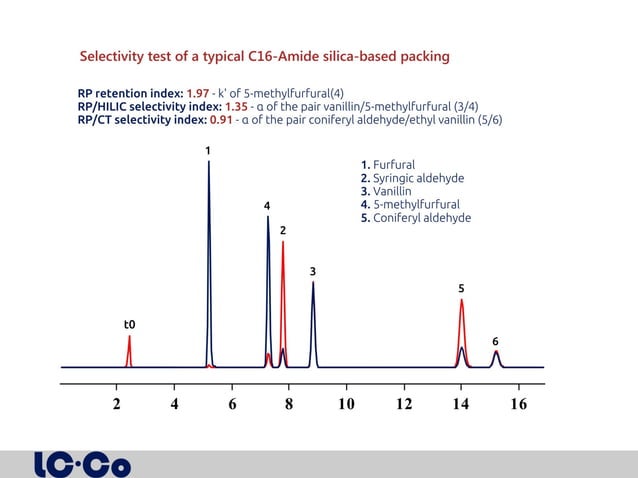 Selectivity test of a typical C16-Amide silica-based packing

RP retention index: 1.97 - k' of 5-methylfurfural(4)
RP/HILIC selectivity index: 1.35 - α of the pair vanillin/5-methylfurfural (3/4)
RP/CT selectivity index: 0.91 - α of the pair coniferyl aldehyde/ethyl vanillin (5/6)

1. Furfural
2. Syringic aldehyde
3. Vanillin
4. 5-methylfurfural
5. Coniferyl aldehyde

t0
1
4
2
3
5
6

2 4 6 8 10 12 14 16

LC·Co